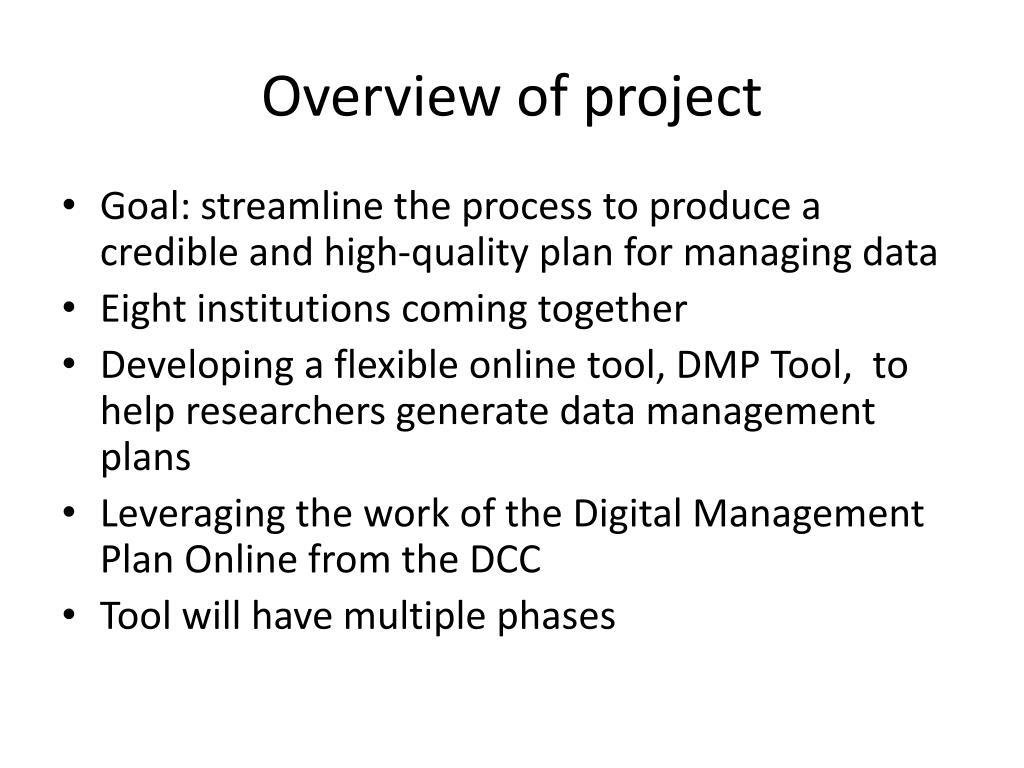 Overview of project

• Goal: streamline the process to produce a credible and high-quality plan for managing data
• Eight institutions coming together
• Developing a flexible online tool, DMP Tool, to help researchers generate data management plans
• Leveraging the work of the Digital Management Plan Online from the DCC
• Tool will have multiple phases